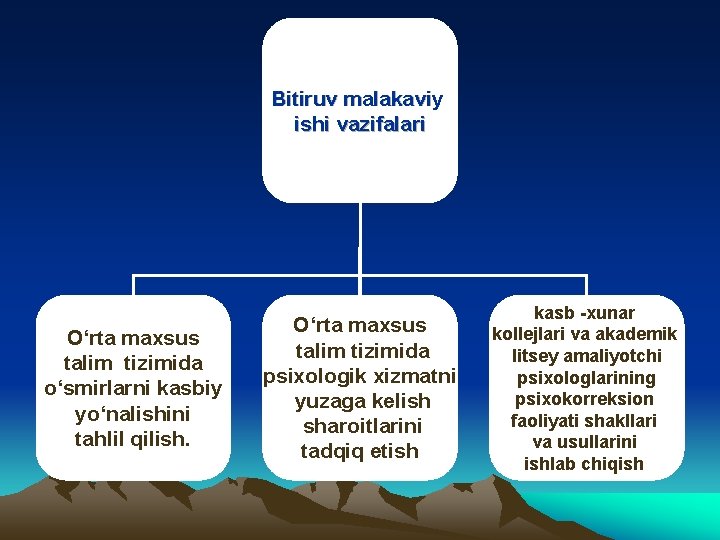 Bitiruv malakaviy ishi vazifalari

O‘rta maxsus talim tizimida o‘smirlarni kasbiy yo‘nalishini tahlil qilish.

O‘rta maxsus talim tizimida psixologik xizmatni yuzaga kelish sharoitlarini tadqiq etish

kasb -xunar kollejlari va akademik litsey amaliyotchi psixologlarining psixokorreksion faoliyati shakllari va usullarini ishlab chiqish